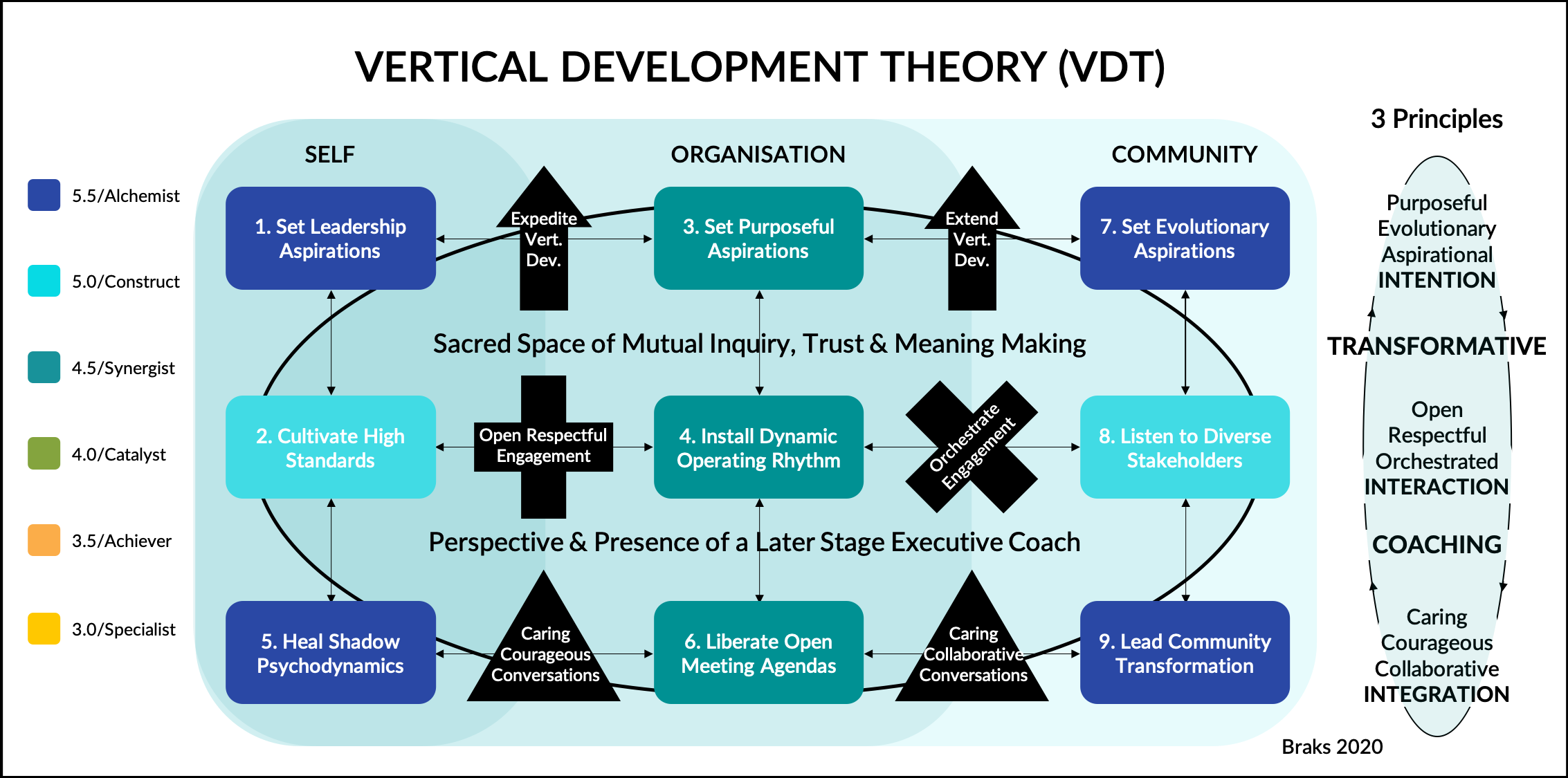 VERTICAL DEVELOPMENT THEORY (VDT)

5.5/Alchemist

5.0/Construct

4.5/Synergist

4.0/Catalyst

3.5/Achiever

3.0/Specialist

SELF

ORGANISATION

COMMUNITY

1. Set Leadership Aspirations

Expedite Vert. Dev.

3. Set Purposeful Aspirations

Extend Vert. Dev.

7. Set Evolutionary Aspirations

Sacred Space of Mutual Inquiry, Trust & Meaning Making

2. Cultivate High Standards

Open Respectful Engagement

4. Install Dynamic Operating Rhythm

Orchestrate Engagement

8. Listen to Diverse Stakeholders

Perspective & Presence of a Later Stage Executive Coach

5. Heal Shadow Psychodynamics

Caring Courageous Conversations

6. Liberate Open Meeting Agendas

Caring Collaborative Conversations

9. Lead Community Transformation

3 Principles

Purposeful Evolutionary Aspirational INTENTION

TRANSFORMATIVE

Open Respectful Orchestrated INTERACTION

COACHING

Caring Courageous Collaborative INTEGRATION

Braks 2020